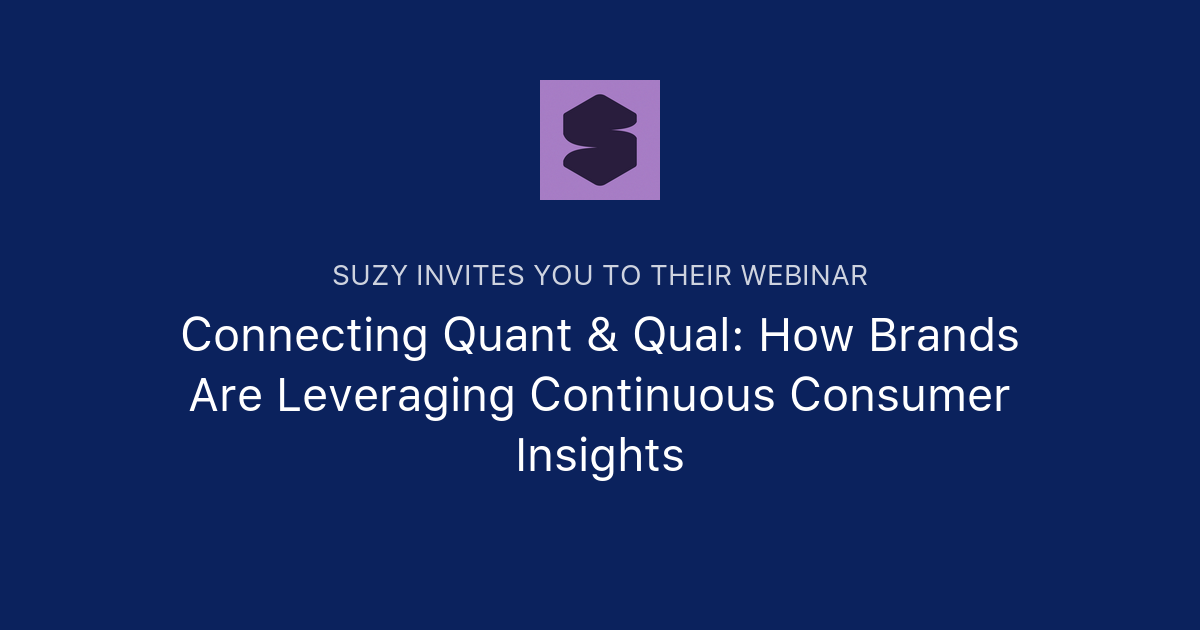 SUZY INVITES YOU TO THEIR WEBINAR

Connecting Quant & Qual: How Brands Are Leveraging Continuous Consumer Insights